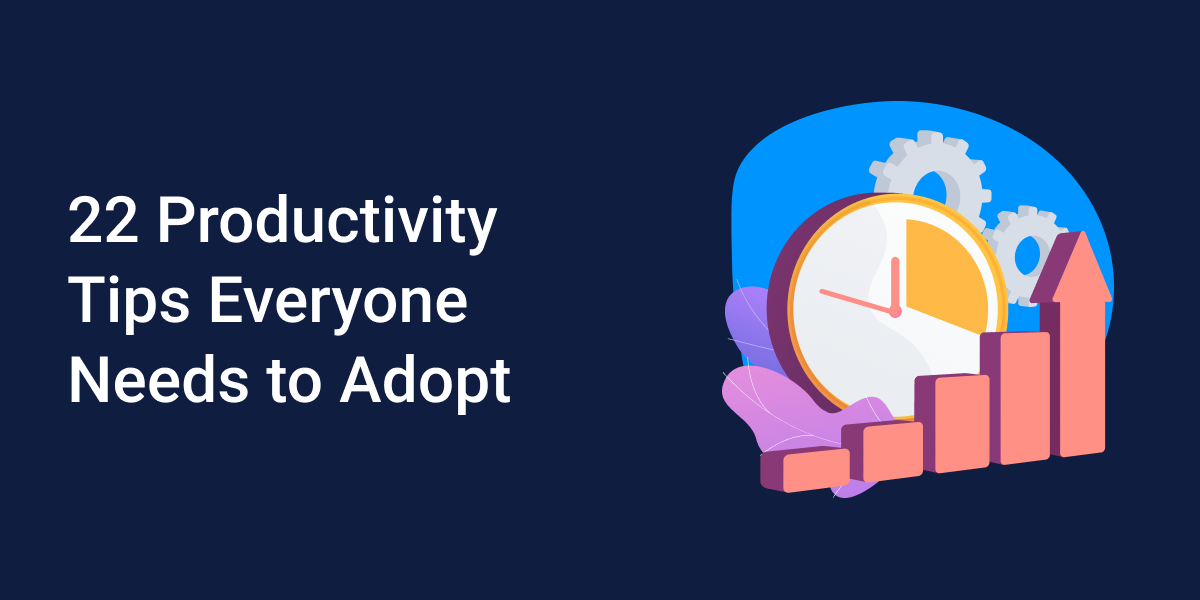 22 Productivity Tips Everyone Needs to Adopt